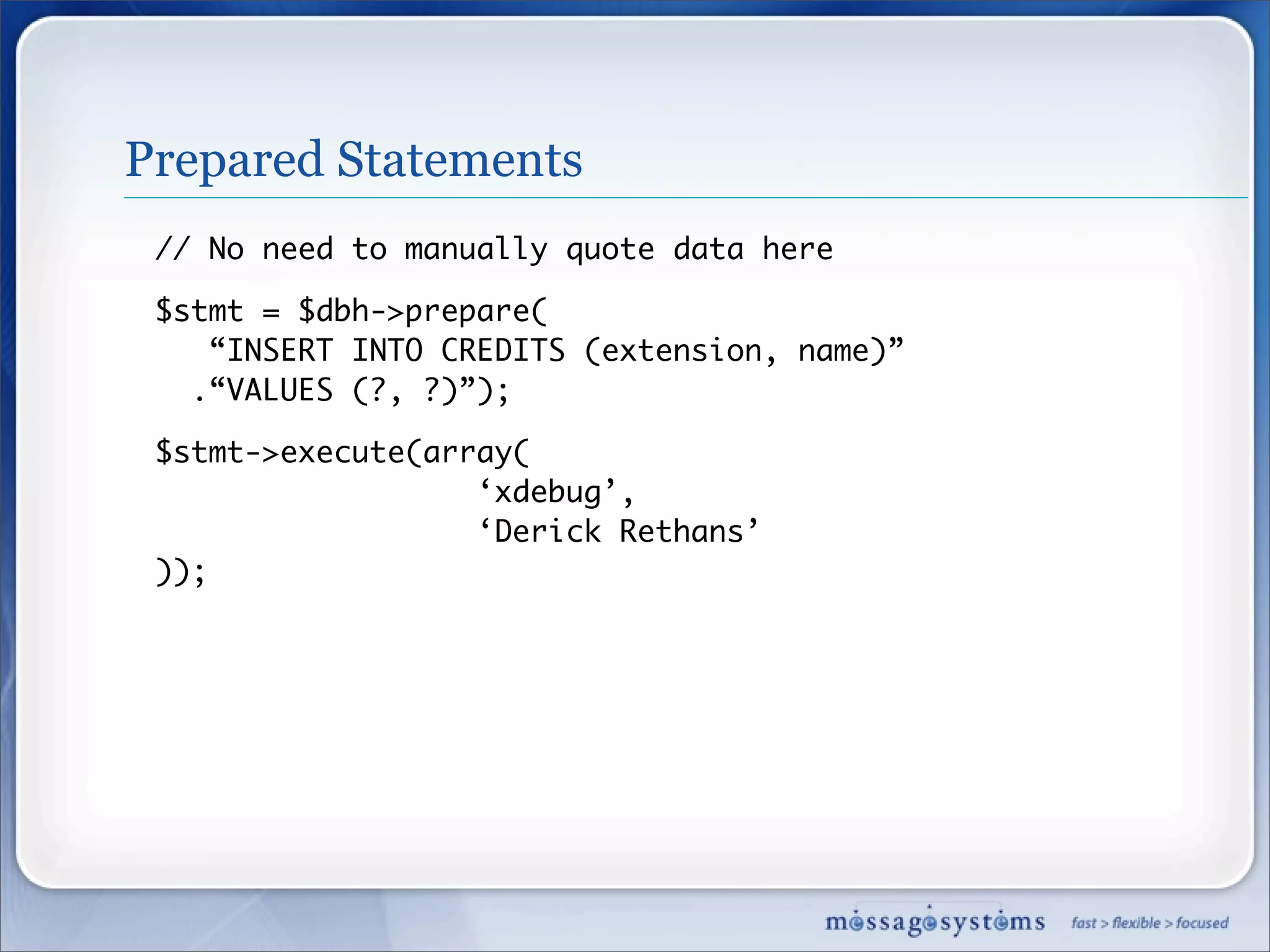 Prepared Statements

// No need to manually quote data here

$stmt = $dbh->prepare(
  “INSERT INTO CREDITS (extension, name)”
  .“VALUES (?, ?)”);

$stmt->execute(array(
  ‘xdebug’,
  ‘Derick Rethans’
));

messagesystems fast > flexible > focused